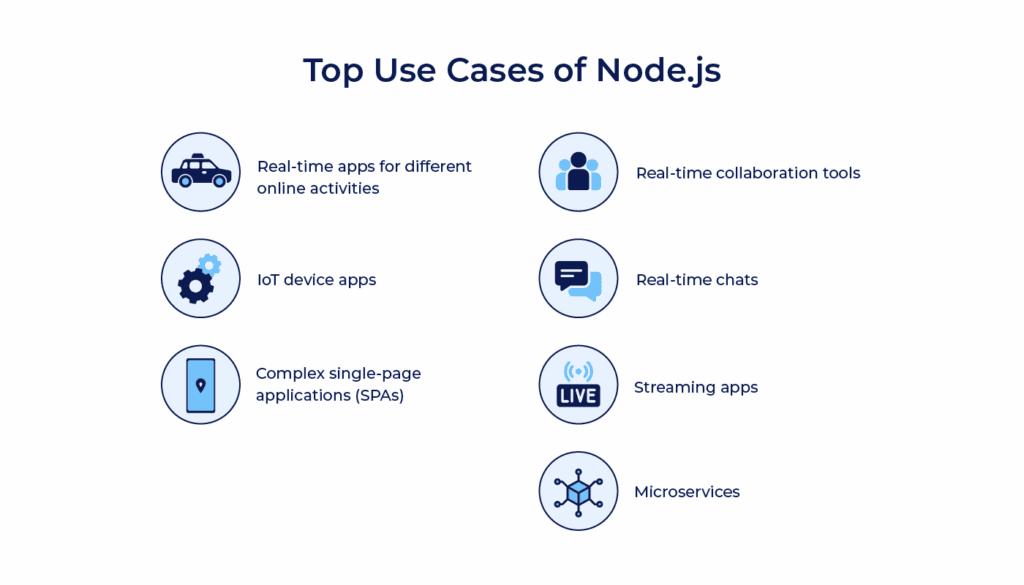 Top Use Cases of Node.js

Real-time apps for different online activities

IoT device apps

Complex single-page applications (SPAs)

Real-time collaboration tools

Real-time chats

LIVE

Streaming apps

Microservices